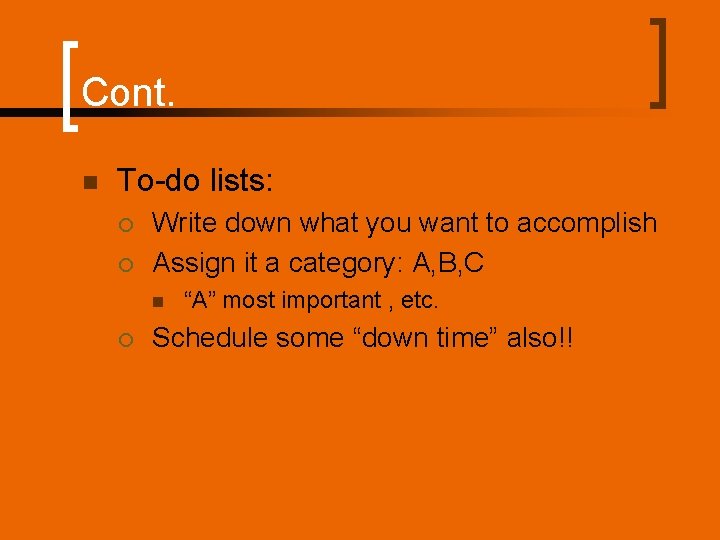 Cont.

To-do lists:

Write down what you want to accomplish

Assign it a category: A,B,C

“A” most important , etc.

Schedule some “down time” also!!